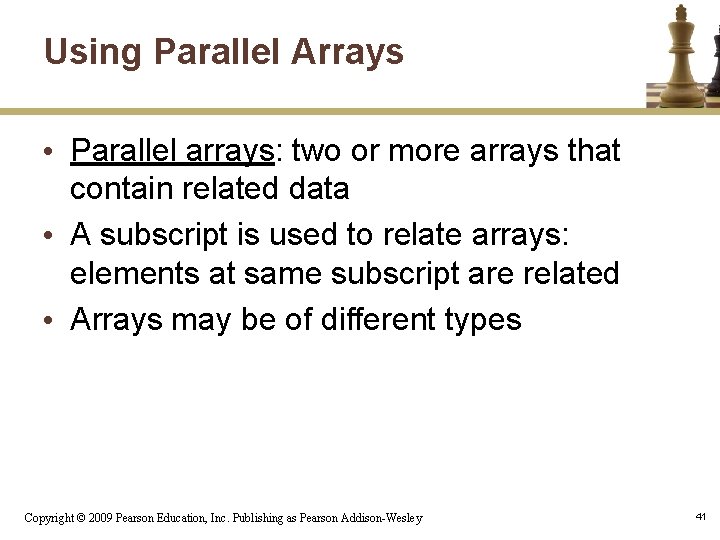 Using Parallel Arrays

• Parallel arrays: two or more arrays that contain related data
• A subscript is used to relate arrays: elements at same subscript are related
• Arrays may be of different types

Copyright © 2009 Pearson Education, Inc. Publishing as Pearson Addison-Wesley

41